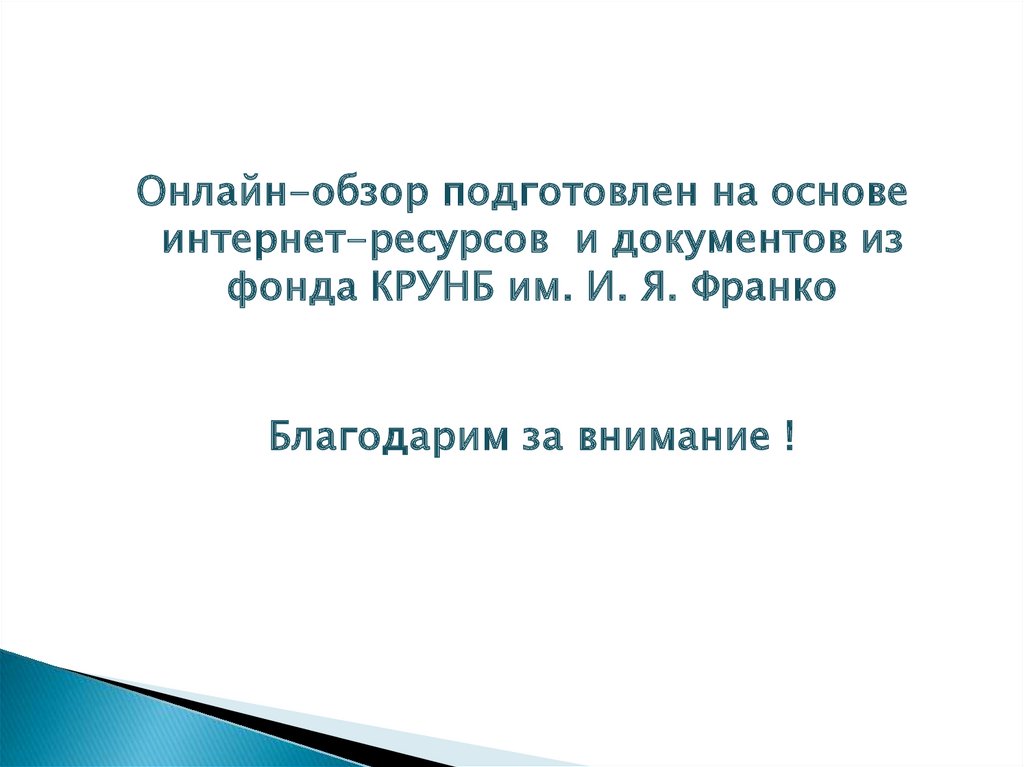 Онлайн-обзор подготовлен на основе интернет-ресурсов и документов из фонда КРУНБ им. И. Я. Франко

Благодарим за внимание !